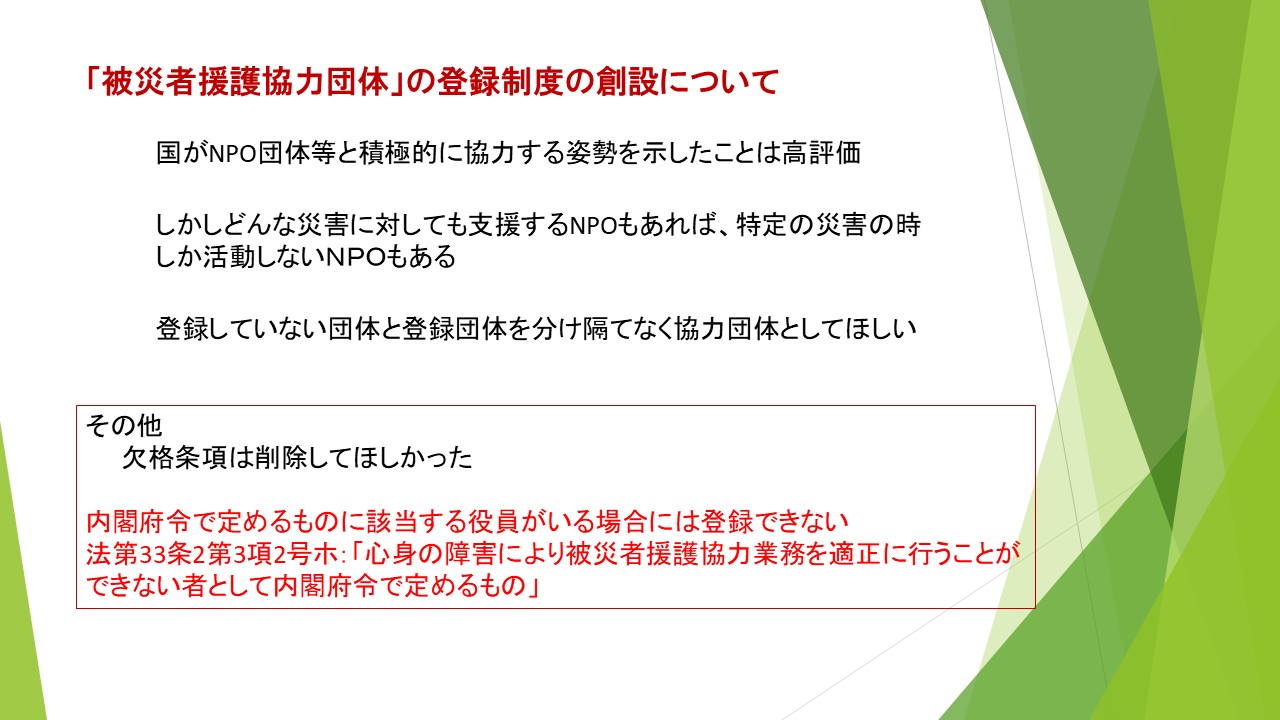 「被災者援護協力団体」の登録制度の創設について

国がNPO団体等と積極的に協力する姿勢を示したことは高評価

しかしどんな災害に対しても支援するNPOもあれば、特定の災害の時しか活動しないNPOもある

登録していない団体と登録団体を分け隔てなく協力団体としてほしい

その他
欠格条項は削除してほしかった

内閣府令で定めるものに該当する役員がいる場合には登録できない
法第33条2第3項2号ホ:「心身の障害により被災者援護協力業務を適正に行うことができない者として内閣府令で定めるもの」